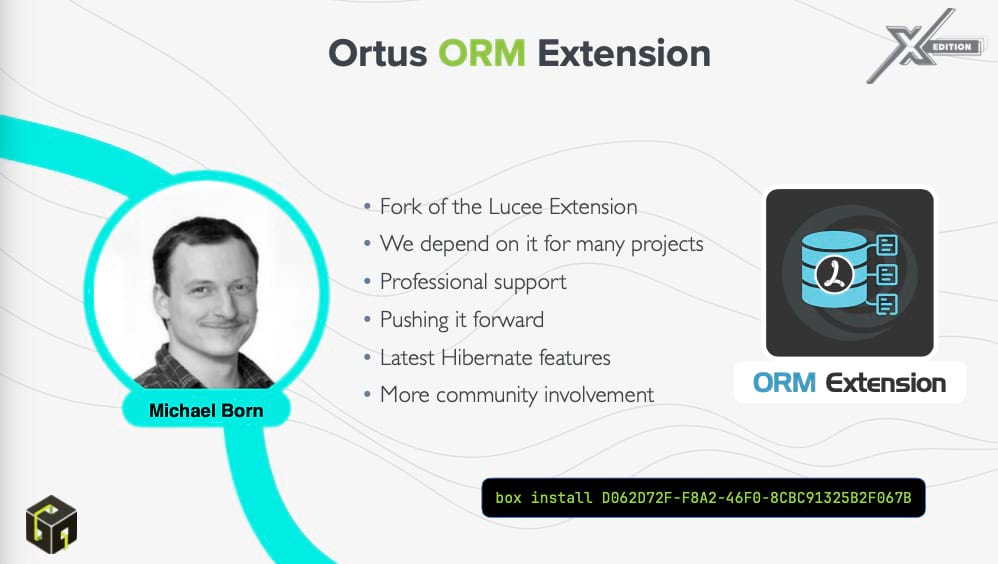 Ortus ORM Extension

X EDITION

Michael Born

• Fork of the Lucee Extension
• We depend on it for many projects
• Professional support
• Pushing it forward
• Latest Hibernate features
• More community involvement

ORM Extension

box install D062D72F-F8A2-46F0-8CBC91325B2F067B